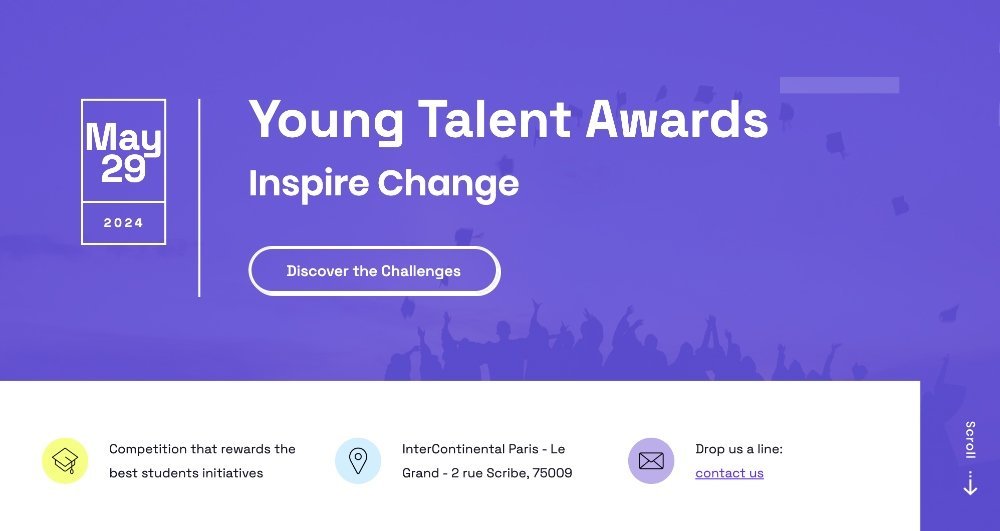 May 29

2024

Young Talent Awards

Inspire Change

Discover the Challenges

Competition that rewards the best students initiatives

InterContinental Paris - Le Grand - 2 rue Scribe, 75009

Drop us a line:
contact us

Scroll